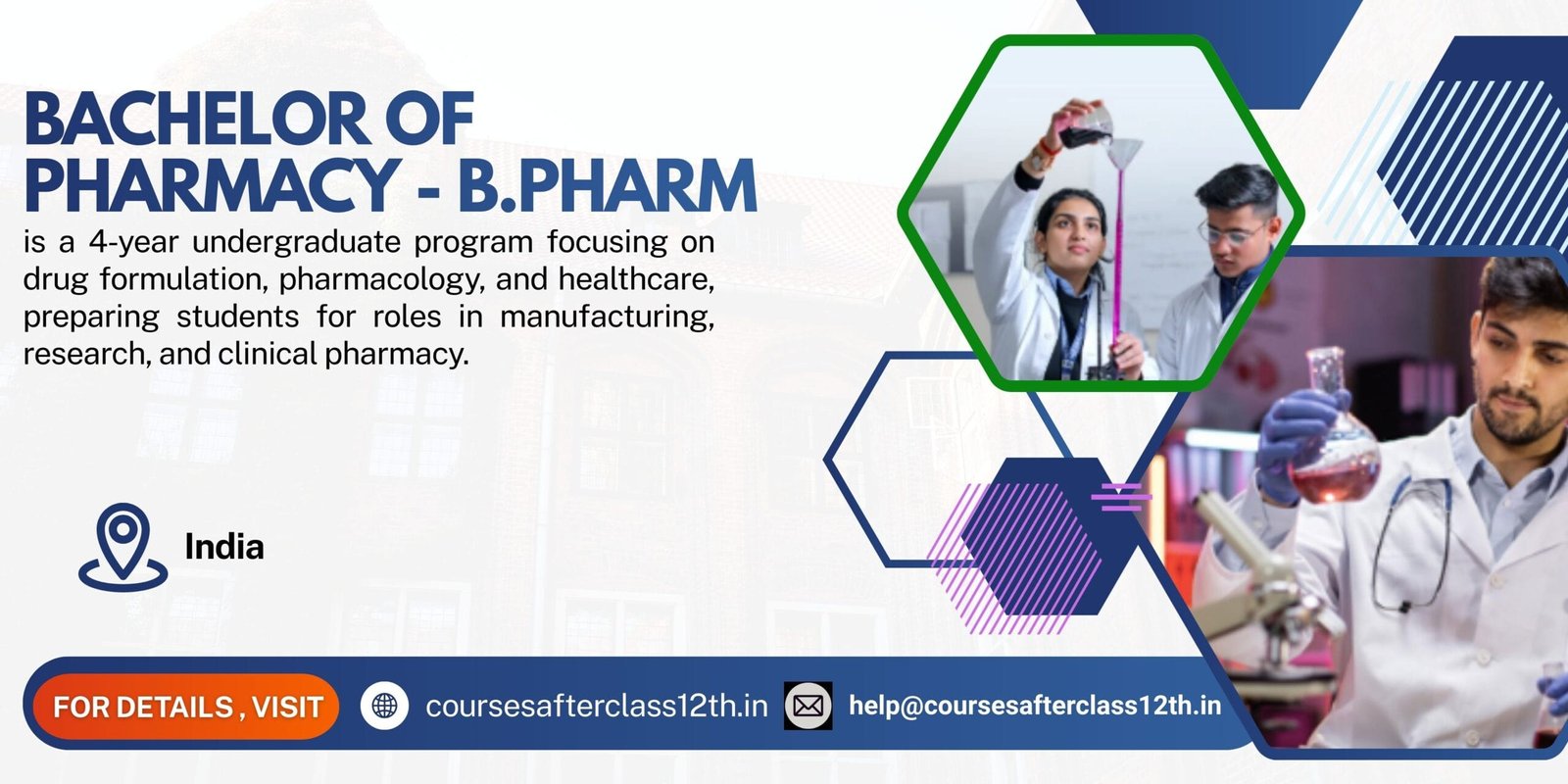 BACHELOR OF PHARMACY - B.PHARM

is a 4-year undergraduate program focusing on drug formulation, pharmacology, and healthcare, preparing students for roles in manufacturing, research, and clinical pharmacy.

India

FOR DETAILS , VISIT

coursesafterclass12th.in

help@coursesafterclass12th.in